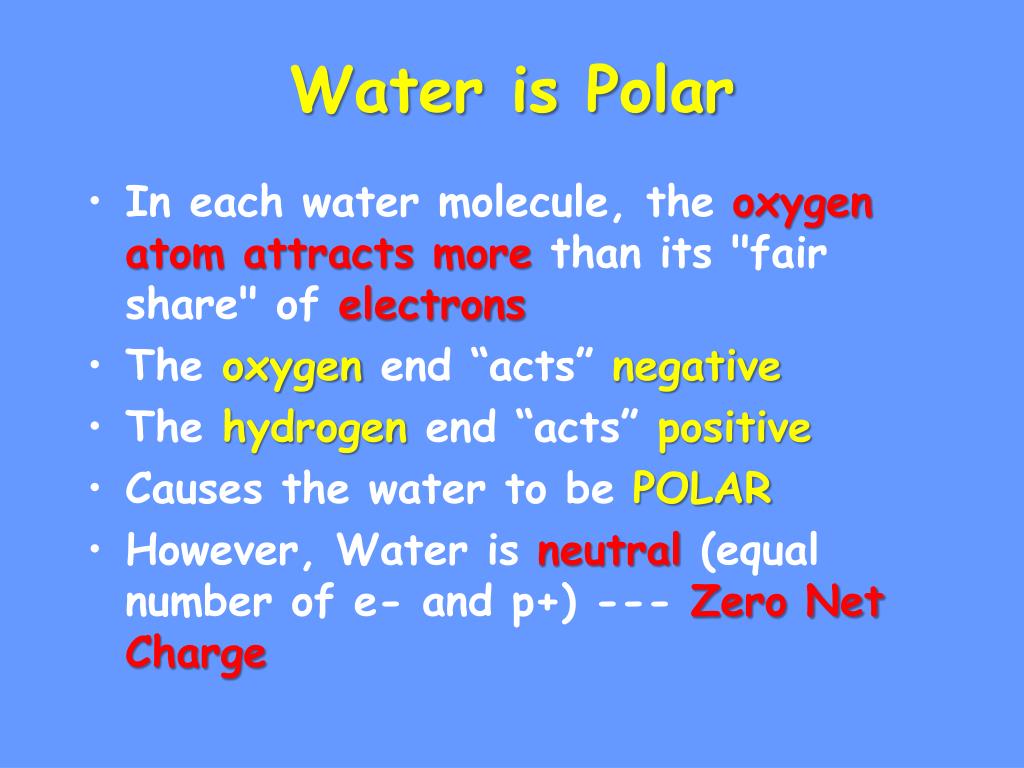 Water is Polar

• In each water molecule, the oxygen atom attracts more than its "fair share" of electrons
• The oxygen end “acts” negative
• The hydrogen end “acts” positive
• Causes the water to be POLAR
• However, Water is neutral (equal number of e- and p+) --- Zero Net Charge